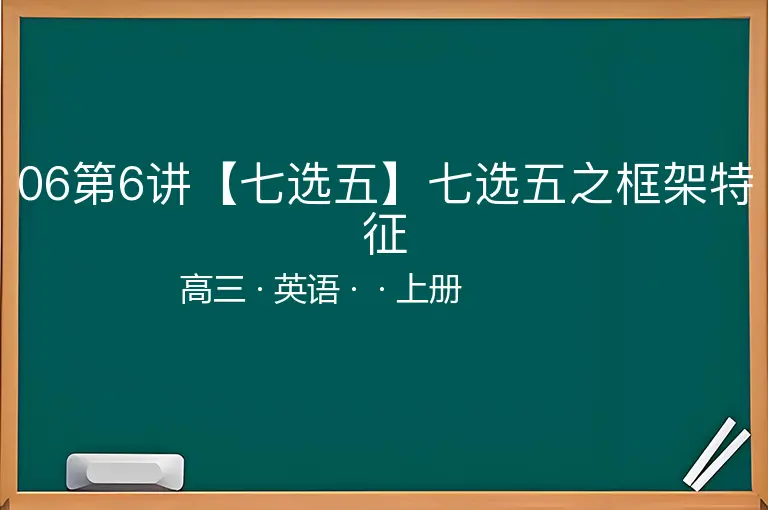 06第6讲【七选五】七选五之框架特征

高三 · 英语 · · 上册